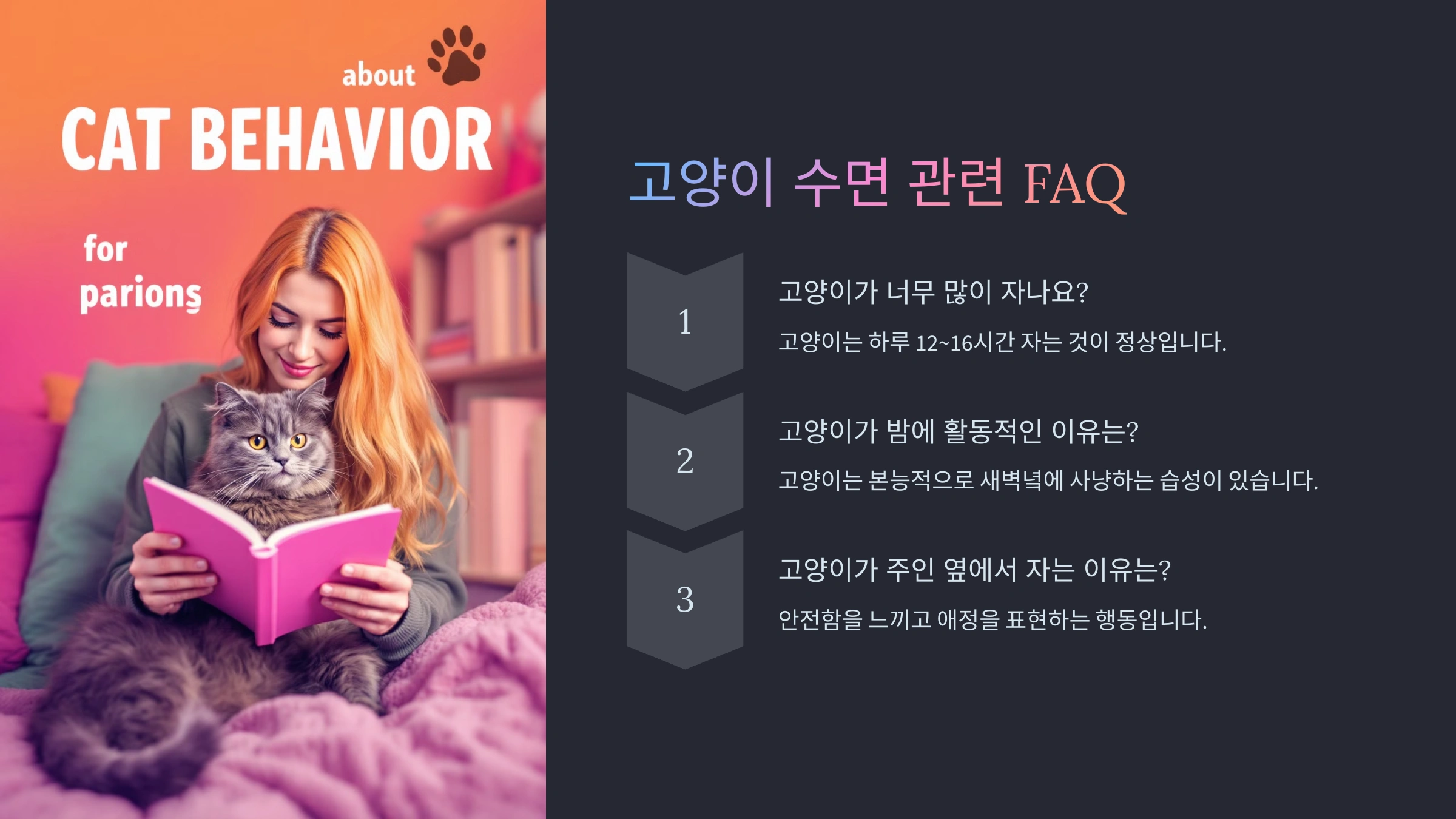 about
CAT BEHAVIOR
for
parions

고양이 수면 관련 FAQ

1

고양이가 너무 많이 자나요?

고양이는 하루 12~16시간 자는 것이 정상입니다.

2

고양이가 밤에 활동적인 이유는?

고양이는 본능적으로 새벽녘에 사냥하는 습성이 있습니다.

3

고양이가 주인 옆에서 자는 이유는?

안전함을 느끼고 애정을 표현하는 행동입니다.